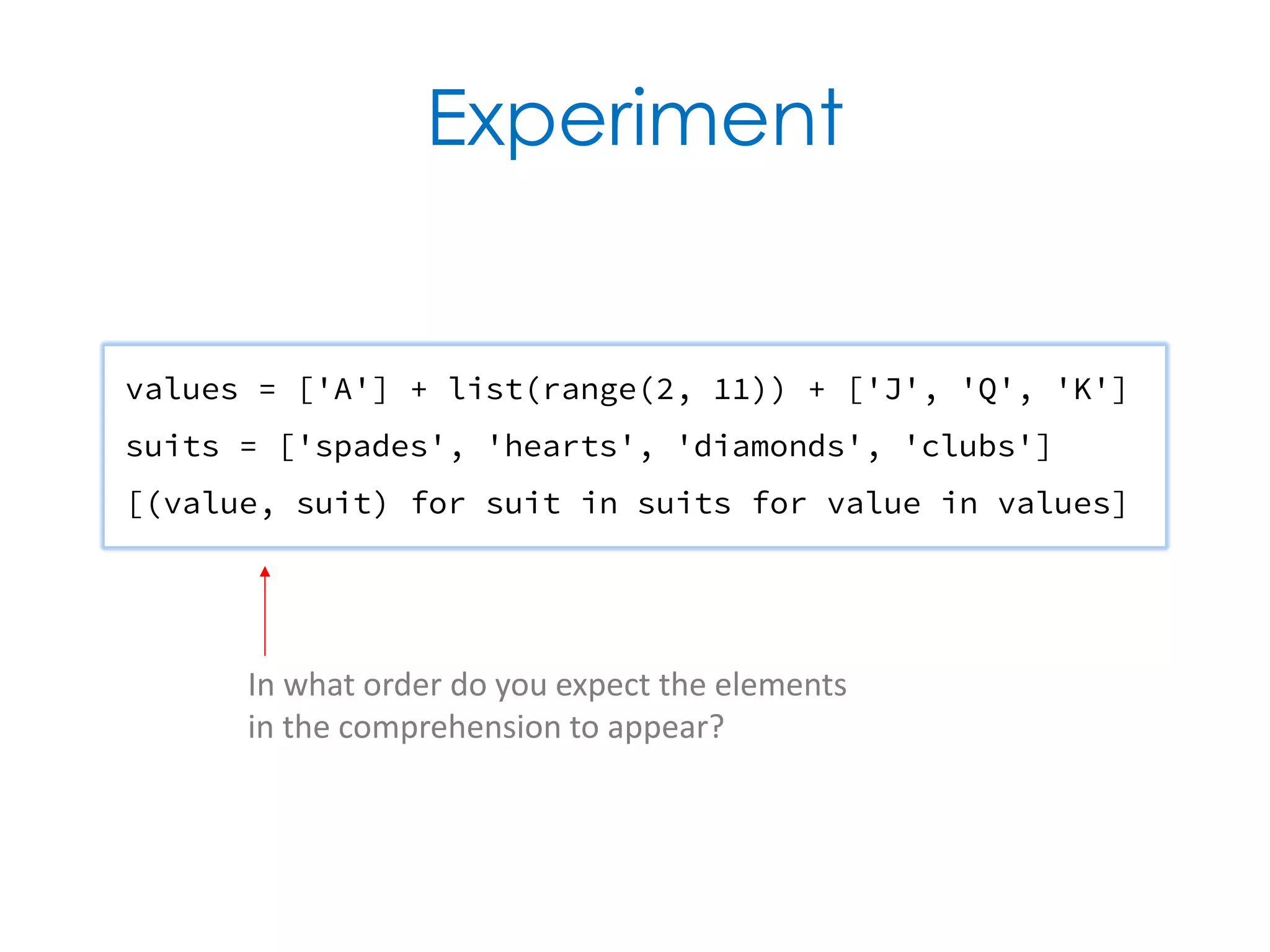 Experiment

values = ['A'] + list(range(2, 11)) + ['J', 'Q', 'K']
suits = ['spades', 'hearts', 'diamonds', 'clubs']
[(value, suit) for suit in suits for value in values]

In what order do you expect the elements in the comprehension to appear?